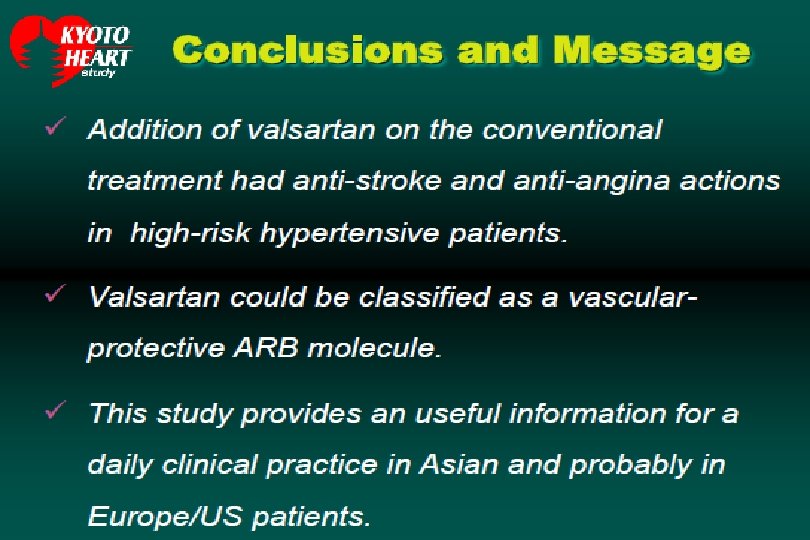 KYOTO HEART study

Conclusions and Message

✓ Addition of valsartan on the conventional treatment had anti-stroke and anti-angina actions in high-risk hypertensive patients.

✓ Valsartan could be classified as a vascular-protective ARB molecule.

✓ This study provides an useful information for a daily clinical practice in Asian and probably in Europe/US patients.